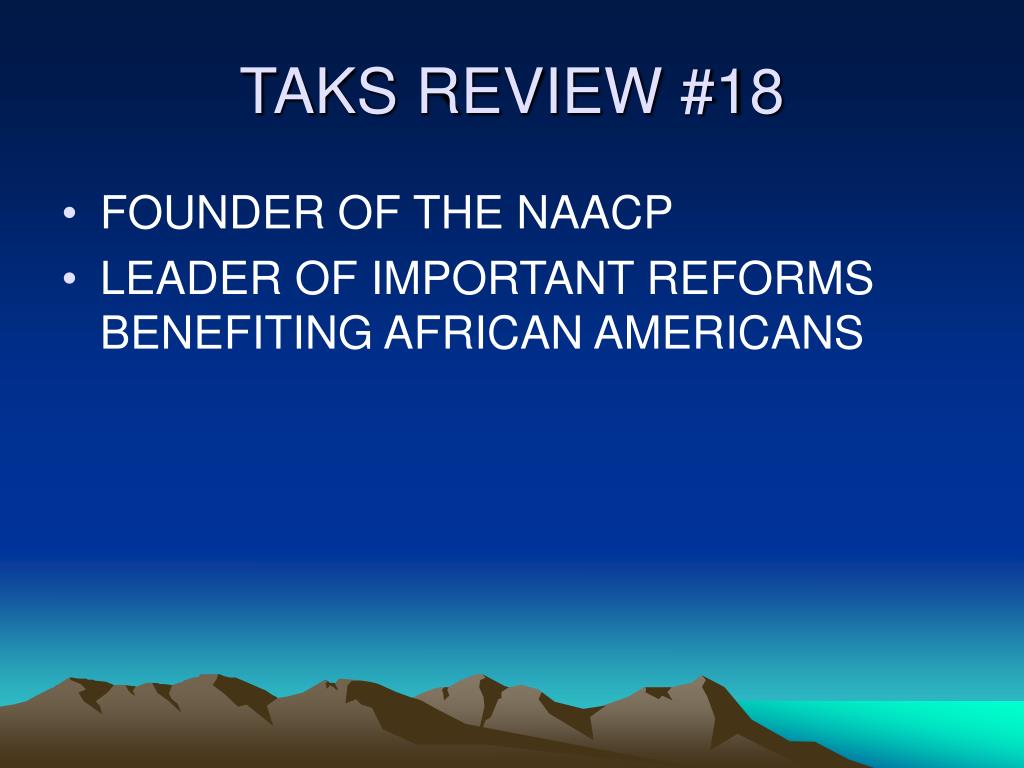 TAKS REVIEW #18

• FOUNDER OF THE NAACP
• LEADER OF IMPORTANT REFORMS BENEFITING AFRICAN AMERICANS